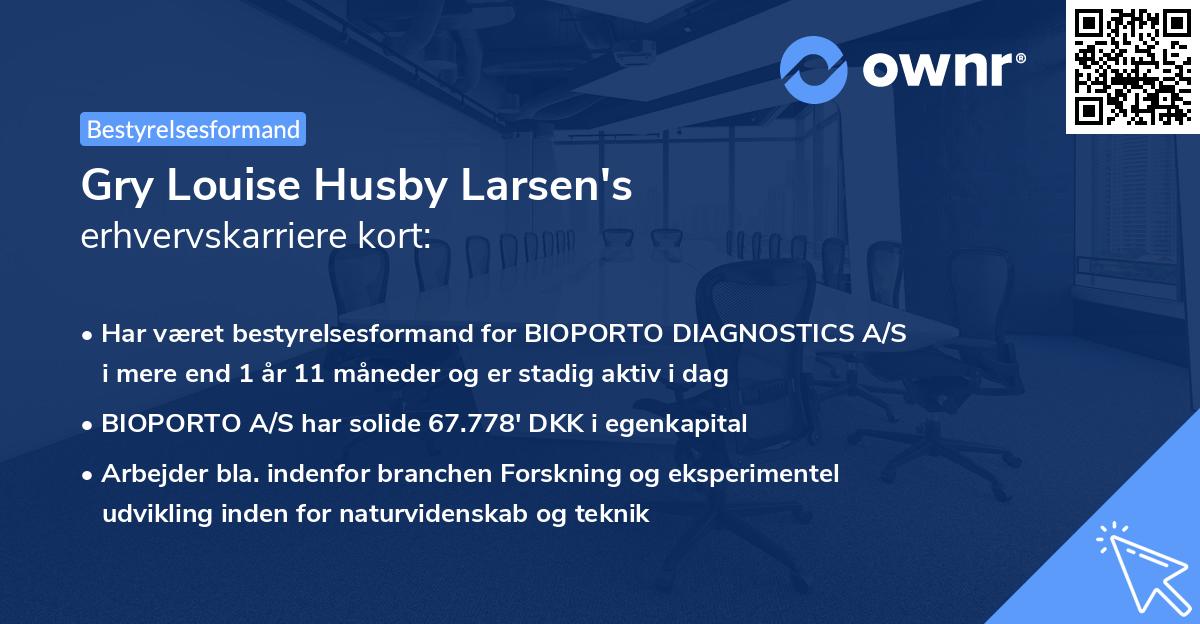 ownr®

Bestyrelsesformand

Gry Louise Husby Larsen's
erhvervskarriere kort:

• Har været bestyrelsesformand for BIOPORTO DIAGNOSTICS A/S i mere end 1 år 11 måneder og er stadig aktiv i dag

• BIOPORTO A/S har solide 67.778' DKK i egenkapital

• Arbejder bla. indenfor branchen Forskning og eksperimentel udvikling inden for naturvidenskab og teknik